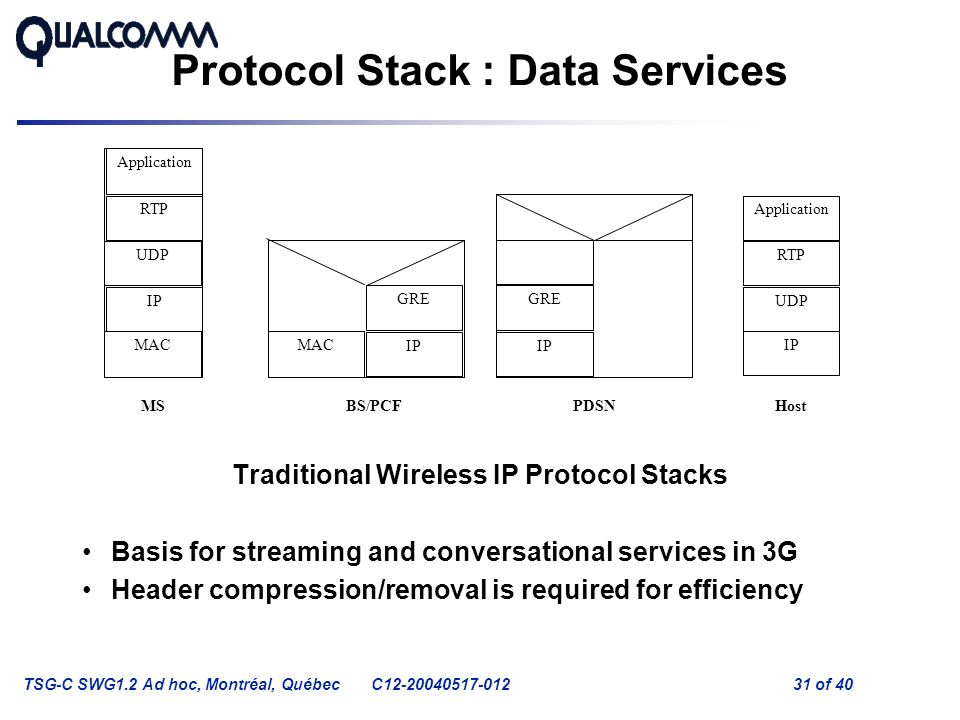 QUALCOMM

Protocol Stack : Data Services

Application
RTP
UDP
IP
MAC
MS

GRE
MAC
IP
BS/PCF

GRE
IP
PDSN

Application
RTP
UDP
IP
Host

Traditional Wireless IP Protocol Stacks

• Basis for streaming and conversational services in 3G
• Header compression/removal is required for efficiency

TSG-C SWG1.2 Ad hoc, Montréal, Québec C12-20040517-012 31 of 40